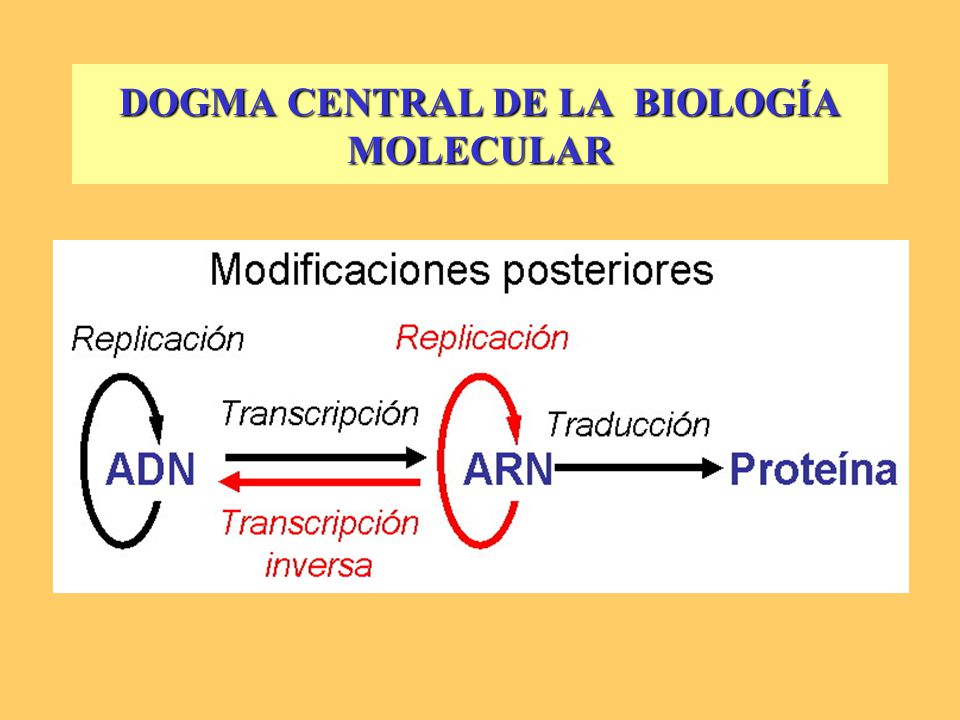 DOGMA CENTRAL DE LA BIOLOGÍA MOLECULAR

Modificaciones posteriores

Replicación

Replicación

Transcripción

Traducción

ADN

ARN

Proteína

Transcripción inversa